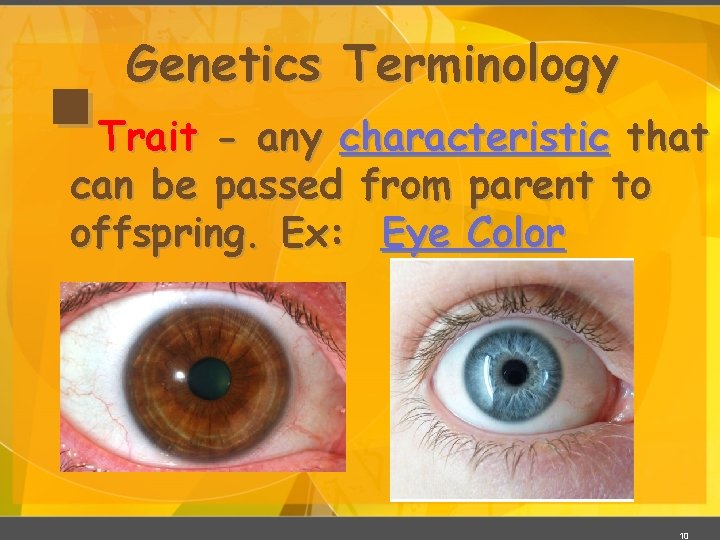 Genetics Terminology

Trait - any characteristic that can be passed from parent to offspring. Ex: Eye Color

10